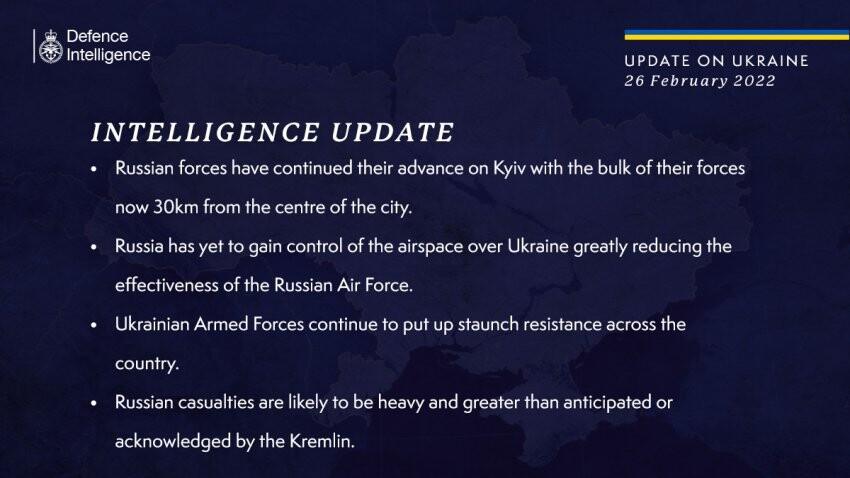 Defence Intelligence

UPDATE ON UKRAINE
26 February 2022

INTELLIGENCE UPDATE

• Russian forces have continued their advance on Kyiv with the bulk of their forces now 30km from the centre of the city.

• Russia has yet to gain control of the airspace over Ukraine greatly reducing the effectiveness of the Russian Air Force.

• Ukrainian Armed Forces continue to put up staunch resistance across the country.

• Russian casualties are likely to be heavy and greater than anticipated or acknowledged by the Kremlin.